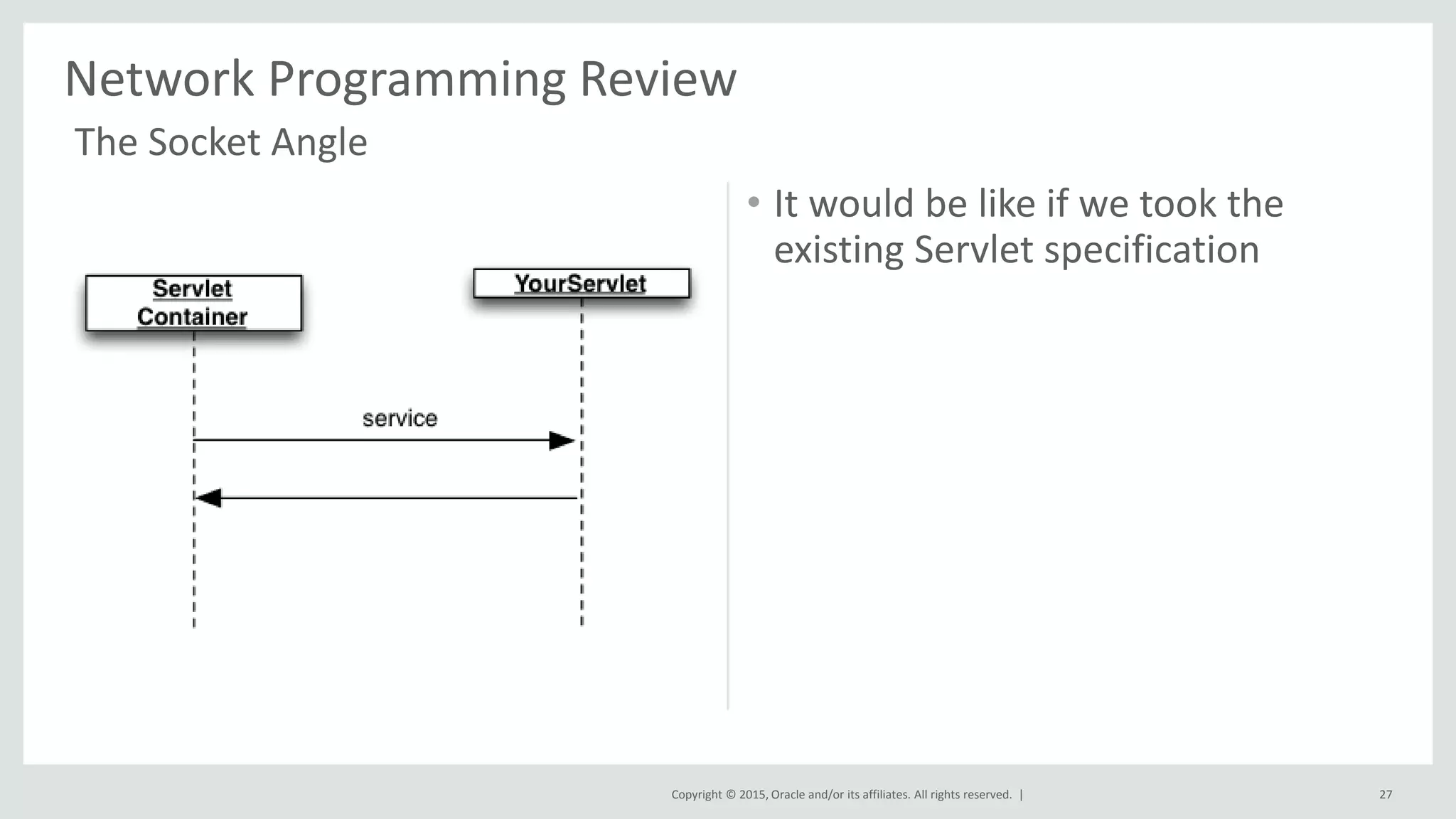 Network Programming Review

The Socket Angle

Servlet Container

YourServlet

service

• It would be like if we took the existing Servlet specification

Copyright © 2015, Oracle and/or its affiliates. All rights reserved. |

27